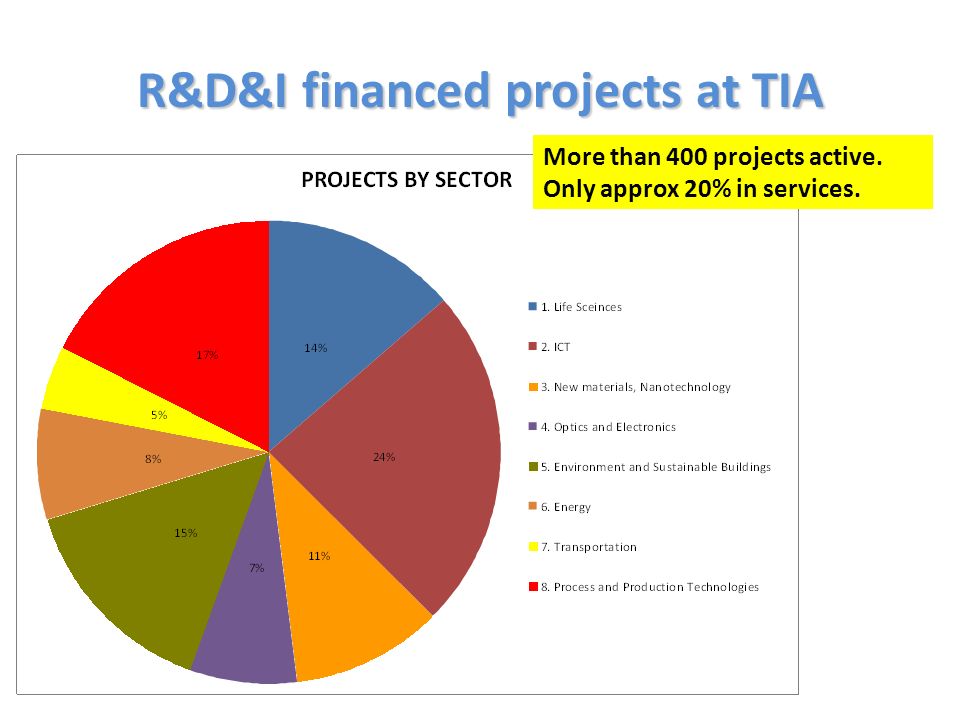 R&D&I financed projects at TIA

More than 400 projects active.
Only approx 20% in services.

PROJECTS BY SECTOR

14%
24%
11%
7%
15%
8%
5%
17%

1. Life Sceinces
2. ICT
3. New materials, Nanotechnology
4. Optics and Electronics
5. Environment and Sustainable Buildings
6. Energy
7. Transportation
8. Process and Production Technologies